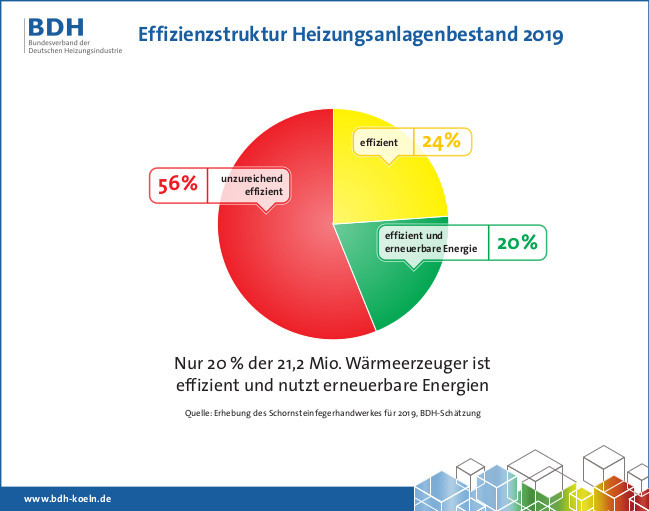 BDH
Bundesverband der Deutschen Heizungsindustrie

Effizienzstruktur Heizungsanlagenbestand 2019

effizient 24%

56% unzureichend effizient

effizient und erneuerbare Energie 20%

Nur 20 % der 21,2 Mio. Wärmeerzeuger ist effizient und nutzt erneuerbare Energien

Quelle: Erhebung des Schornsteinfegerhandwerkes für 2019, BDH-Schätzung

www.bdh-koeln.de